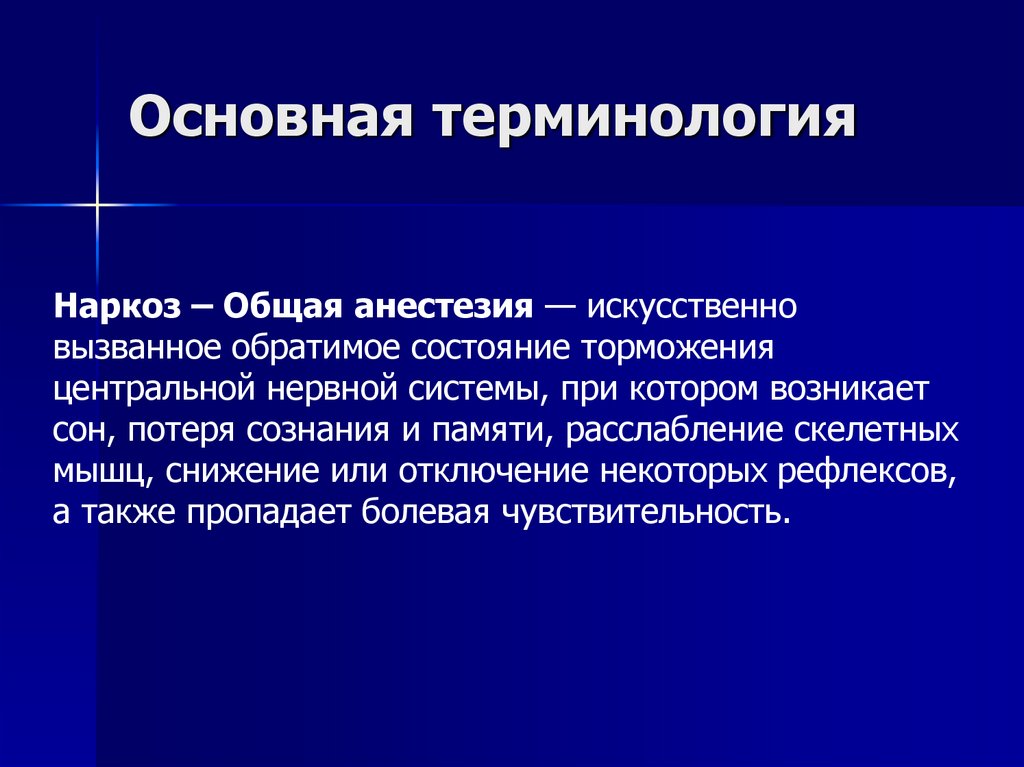 Основная терминология

Наркоз – Общая анестезия — искусственно вызванное обратимое состояние торможения центральной нервной системы, при котором возникает сон, потеря сознания и памяти, расслабление скелетных мышц, снижение или отключение некоторых рефлексов, а также пропадает болевая чувствительность.